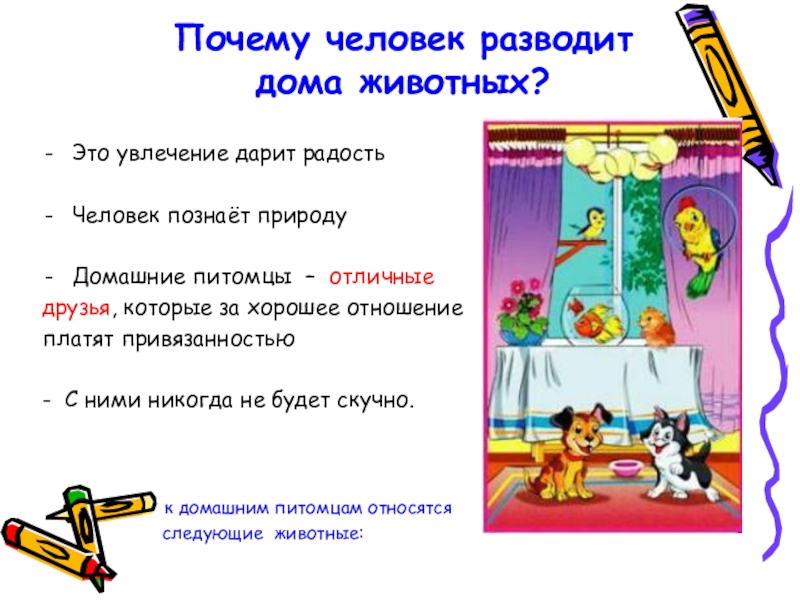 Почему человек разводит дома животных?

- Это увлечение дарит радость

- Человек познаёт природу

- Домашние питомцы – отличные друзья, которые за хорошее отношение платят привязанностью

- С ними никогда не будет скучно.

к домашним питомцам относятся следующие животные: